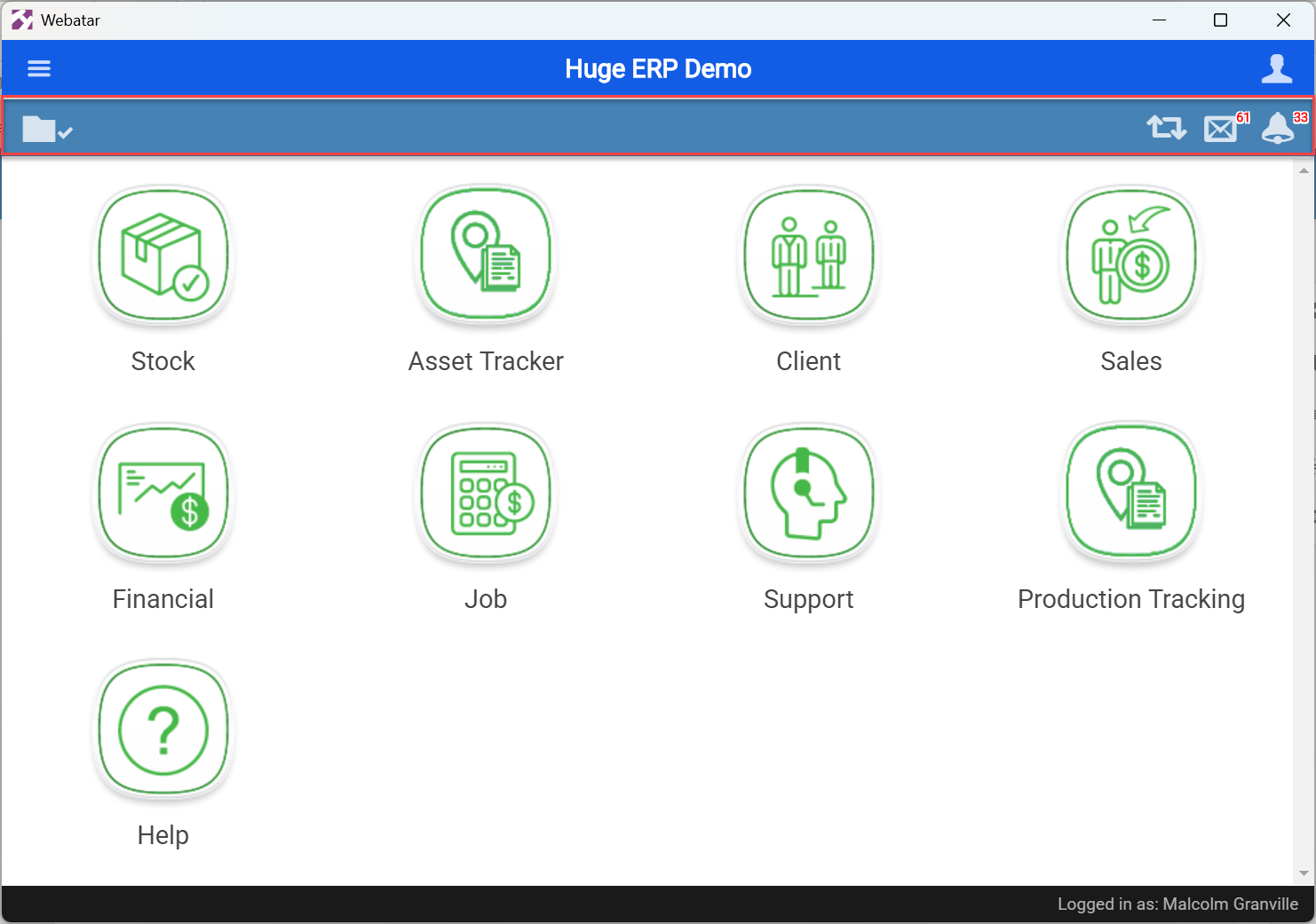 Webatar

Huge ERP Demo

61 33

Stock

Asset Tracker

Client

Sales

Financial

Job

Support

Production Tracking

Help

Logged in as: Malcolm Granville